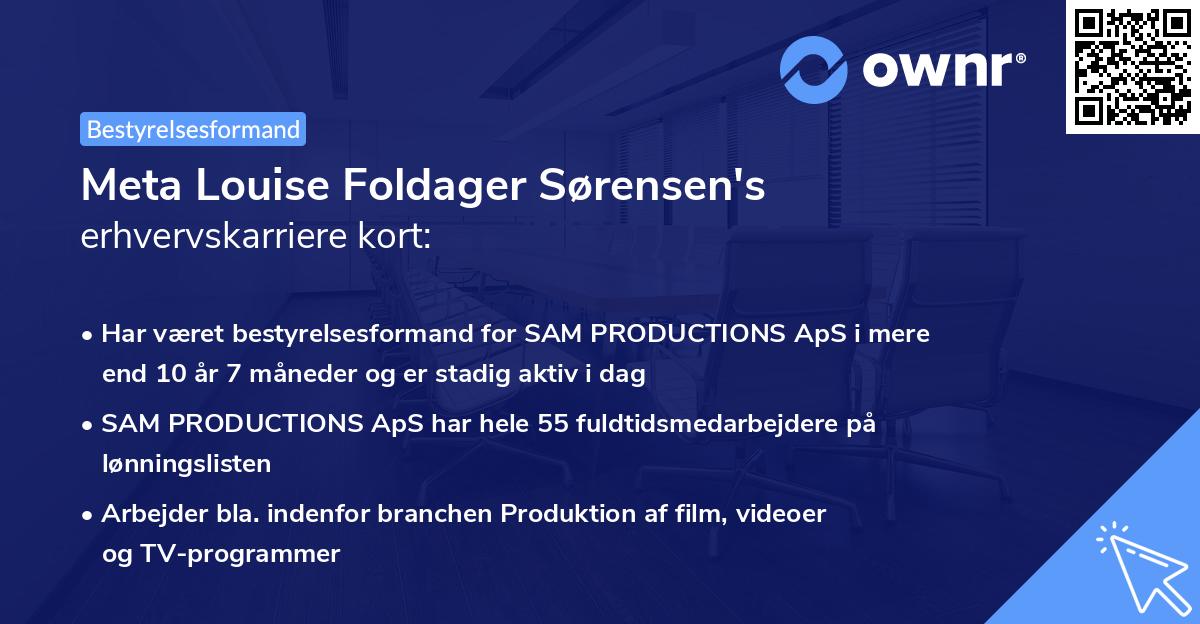 ownr®

Bestyrelsesformand

Meta Louise Foldager Sørensen's
erhvervskarriere kort:

• Har været bestyrelsesformand for SAM PRODUCTIONS ApS i mere end 10 år 7 måneder og er stadig aktiv i dag

• SAM PRODUCTIONS ApS har hele 55 fuldtidsmedarbejdere på lønningslisten

• Arbejder bla. indenfor branchen Produktion af film, videoer og TV-programmer